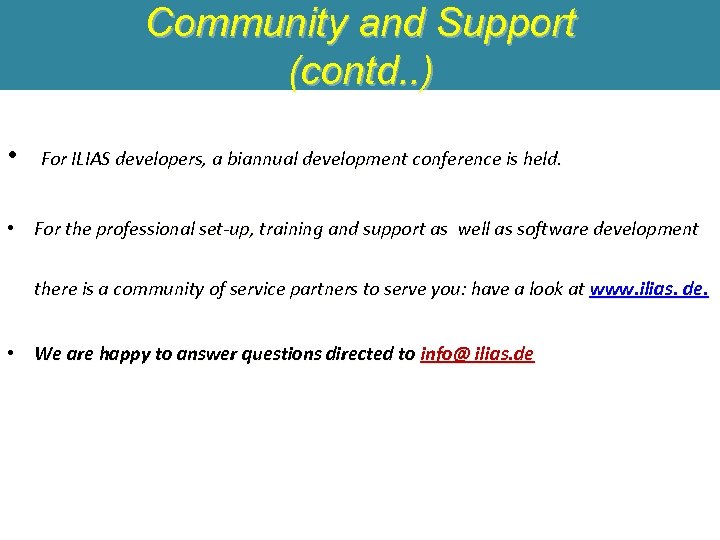 Community and Support (contd..)

• For ILIAS developers, a biannual development conference is held.

• For the professional set-up, training and support as well as software development there is a community of service partners to serve you: have a look at www.ilias. de.

• We are happy to answer questions directed to info@ ilias.de